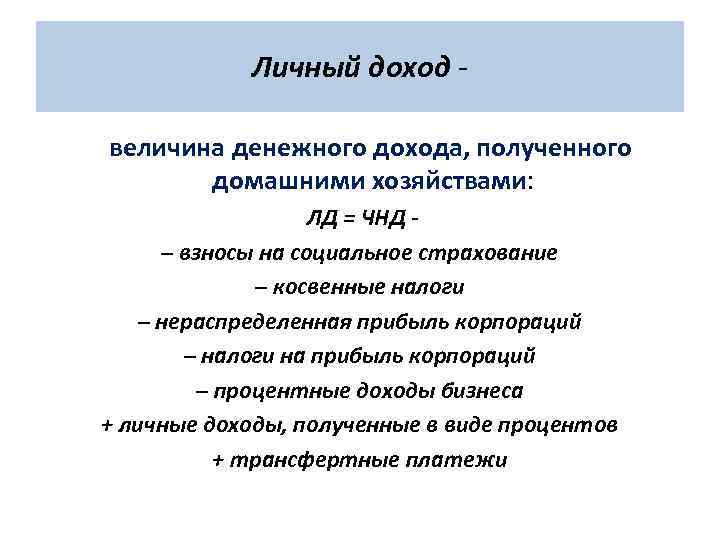 Личный доход -

величина денежного дохода, полученного домашними хозяйствами:

ЛД = ЧНД -
– взносы на социальное страхование
– косвенные налоги
– нераспределенная прибыль корпораций
– налоги на прибыль корпораций
– процентные доходы бизнеса
+ личные доходы, полученные в виде процентов
+ трансфертные платежи